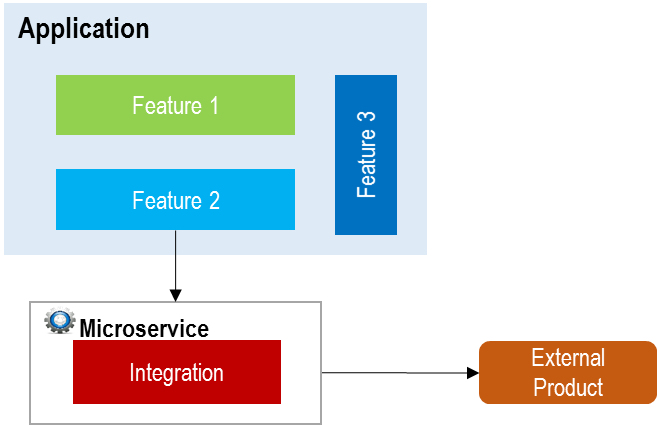 Application

Feature 1

Feature 2

Feature 3

Microservice

Integration

External Product